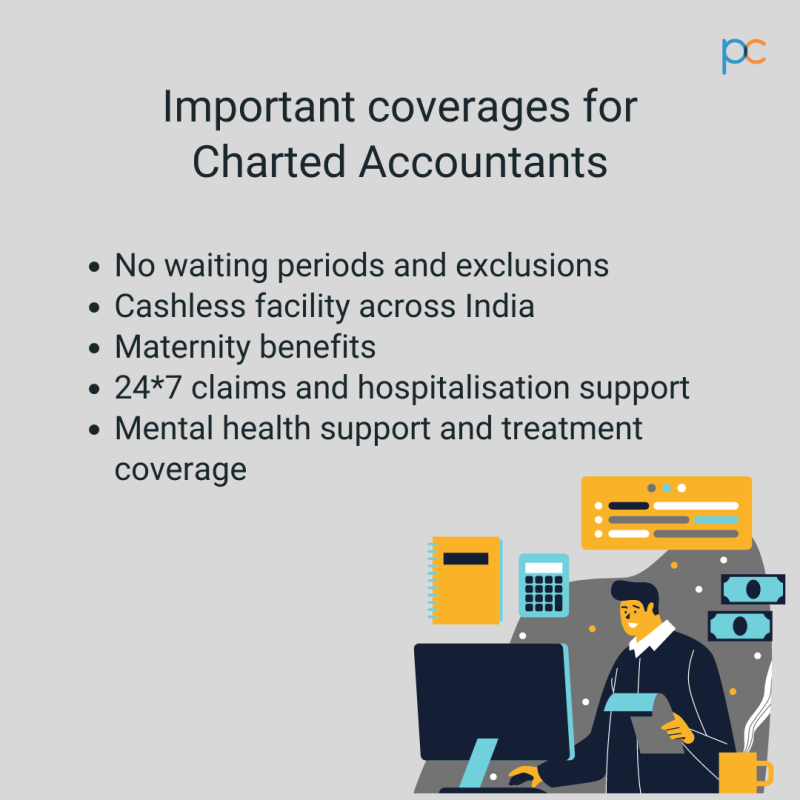 pc

Important coverages for Charted Accountants

- No waiting periods and exclusions
- Cashless facility across India
- Maternity benefits
- 24*7 claims and hospitalisation support
- Mental health support and treatment coverage